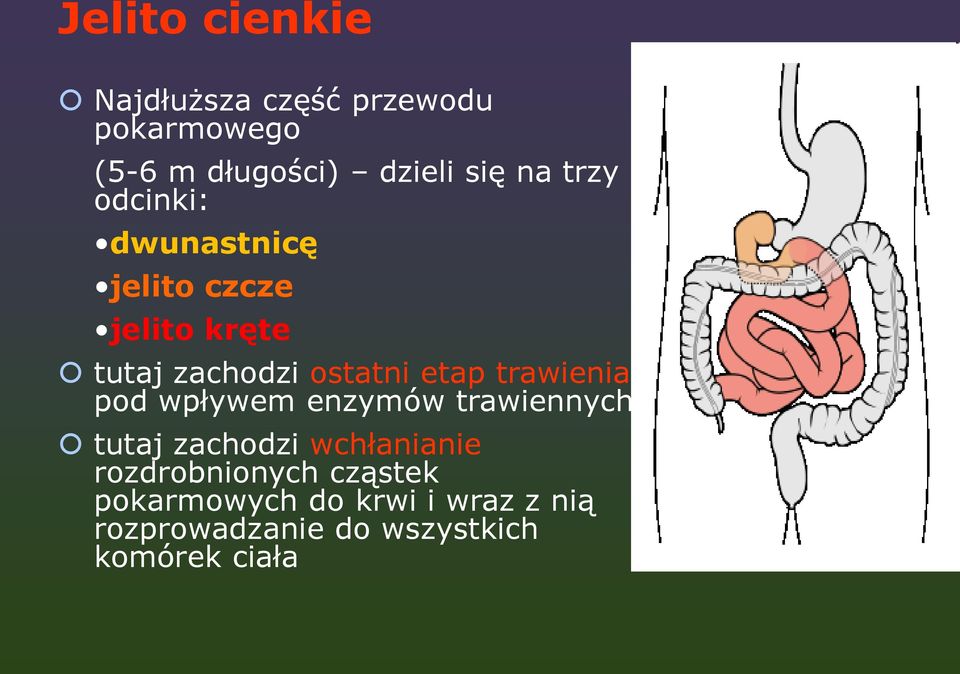 Jelito cienkie

Najdłuższa część przewodu pokarmowego

(5-6 m długości) – dzieli się na trzy odcinki:

•dwunastnicę

•jelito czcze

•jelito kręte

tutaj zachodzi ostatni etap trawienia pod wpływem enzymów trawiennych

tutaj zachodzi wchłanianie rozdrobnionych cząstek pokarmowych do krwi i wraz z nią rozprowadzanie do wszystkich komórek ciała